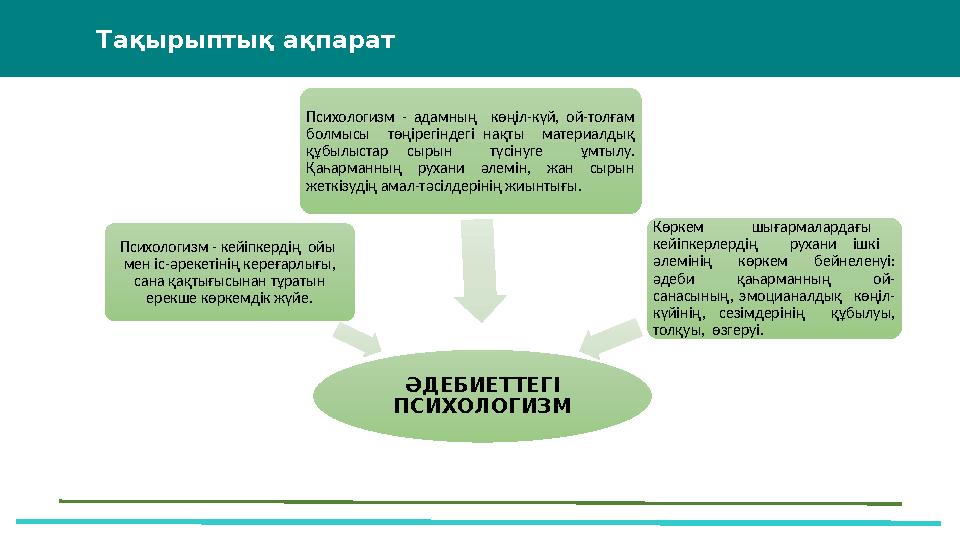 Тақырыптық ақпарат

Психологизм - адамның көңіл-күй, ой-толғам болмысы төңірегіндегі нақты материалдық құбылыстар сырын түсінуге ұмтылу. Қаһарманның рухани әлемін, жан сырын жеткізудің амал-тәсілдерінің жиынтығы.

Психологизм - кейіпкердің ойы мен іс-әрекетінің кереғарлығы, сана қақтығысынан тұратын ерекше көркемдік жүйе.

Көркем шығармалардағы кейіпкерлердің рухани ішкі әлемінің көркем бейнеленуі: әдеби қаһарманның ой-санасының, эмоцианалдық көңіл-күйінің, сезімдерінің құбылуы, толқуы, өзгеруі.

ӘДЕБИЕТТЕГІ ПСИХОЛОГИЗМ